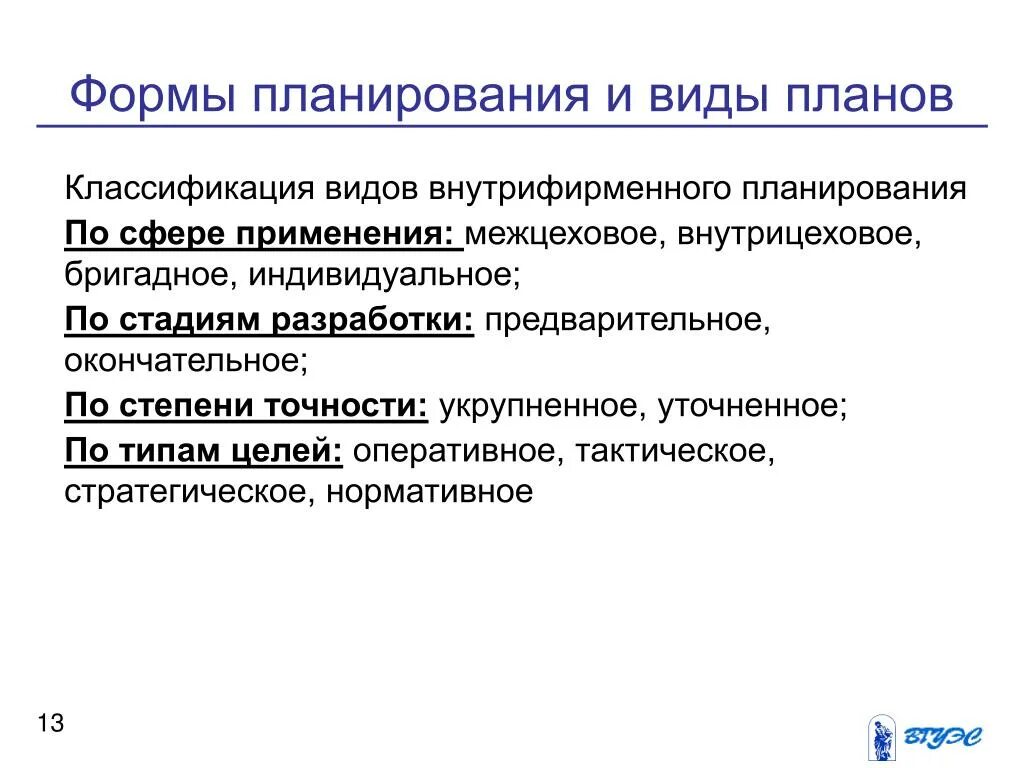 Формы планирования и виды планов

Классификация видов внутрифирменного планирования

По сфере применения: межцеховое, внутрицеховое, бригадное, индивидуальное;

По стадиям разработки: предварительное, окончательное;

По степени точности: укрупненное, уточненное;

По типам целей: оперативное, тактическое, стратегическое, нормативное

13

ВГУЭС